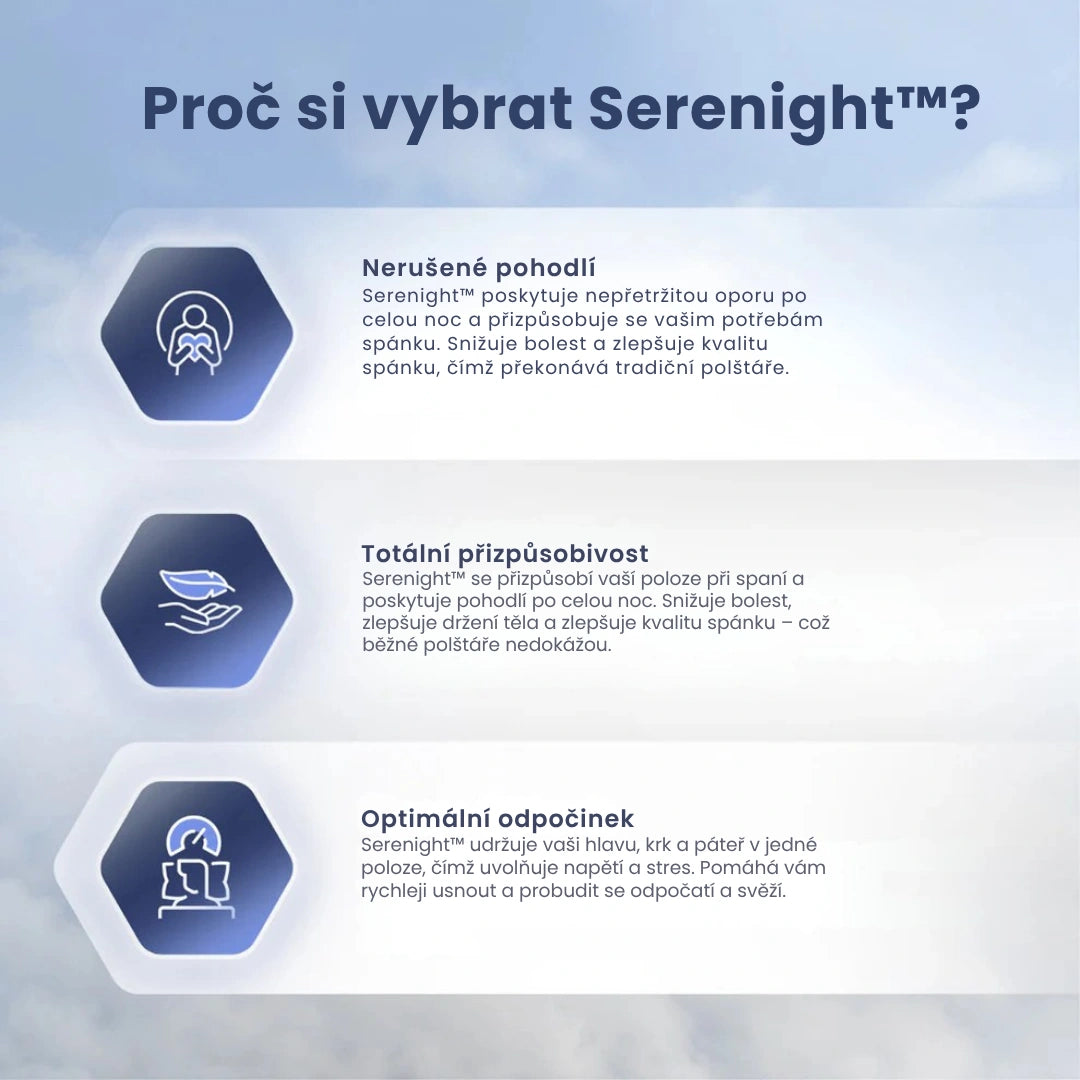 Proč si vybrat Serenight™?

Nerušené pohodlí
Serenight™ poskytuje nepřetržitou oporu po celou noc a přizpůsobuje se vašim potřebám spánku. Snižuje bolest a zlepšuje kvalitu spánku, čímž překonává tradiční polštáře.

Totální přizpůsobivost
Serenight™ se přizpůsobí vaší poloze při spaní a poskytuje pohodlí po celou noc. Snižuje bolest, zlepšuje držení těla a zlepšuje kvalitu spánku – což běžné polštáře nedokážou.

Optimální odpočinek
Serenight™ udržuje vaši hlavu, krk a páteř v jedné poloze, čímž uvolňuje napětí a stres. Pomáhá vám rychleji usnout a probudit se odpočatí a svěží.